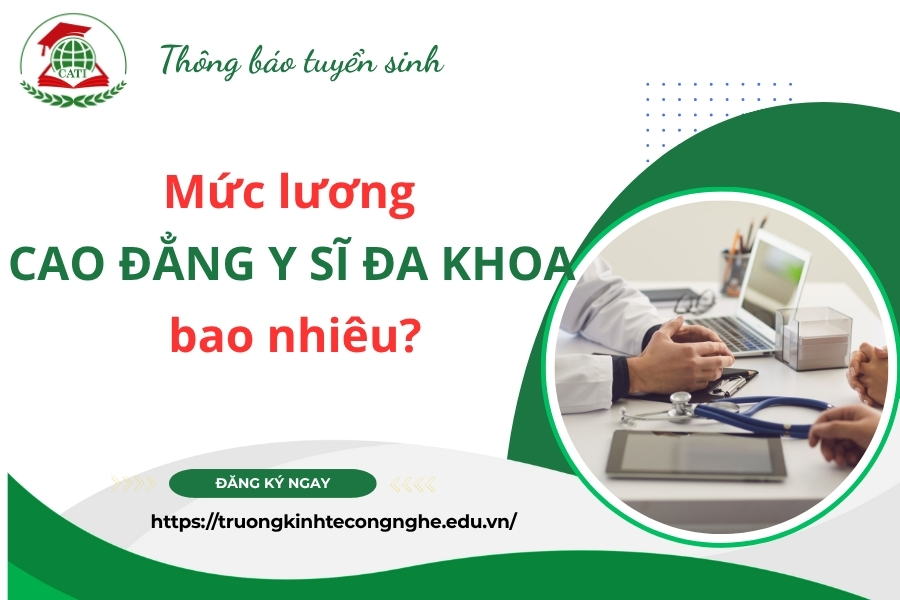 CATI

Thông báo tuyển sinh

Mức lương
CAO ĐẲNG Y SĨ ĐA KHOA
bao nhiêu?

ĐĂNG KÝ NGAY

https://truongkinhtecongnghe.edu.vn/